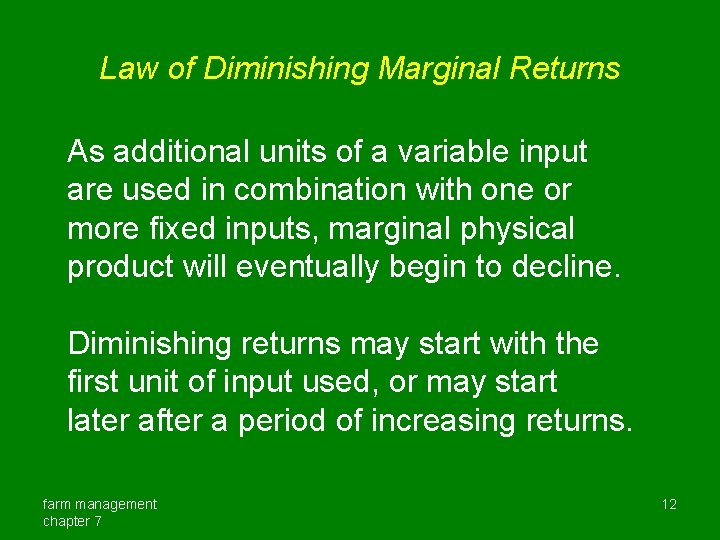 Law of Diminishing Marginal Returns

As additional units of a variable input are used in combination with one or more fixed inputs, marginal physical product will eventually begin to decline.

Diminishing returns may start with the first unit of input used, or may start later after a period of increasing returns.

farm management
chapter 7

12